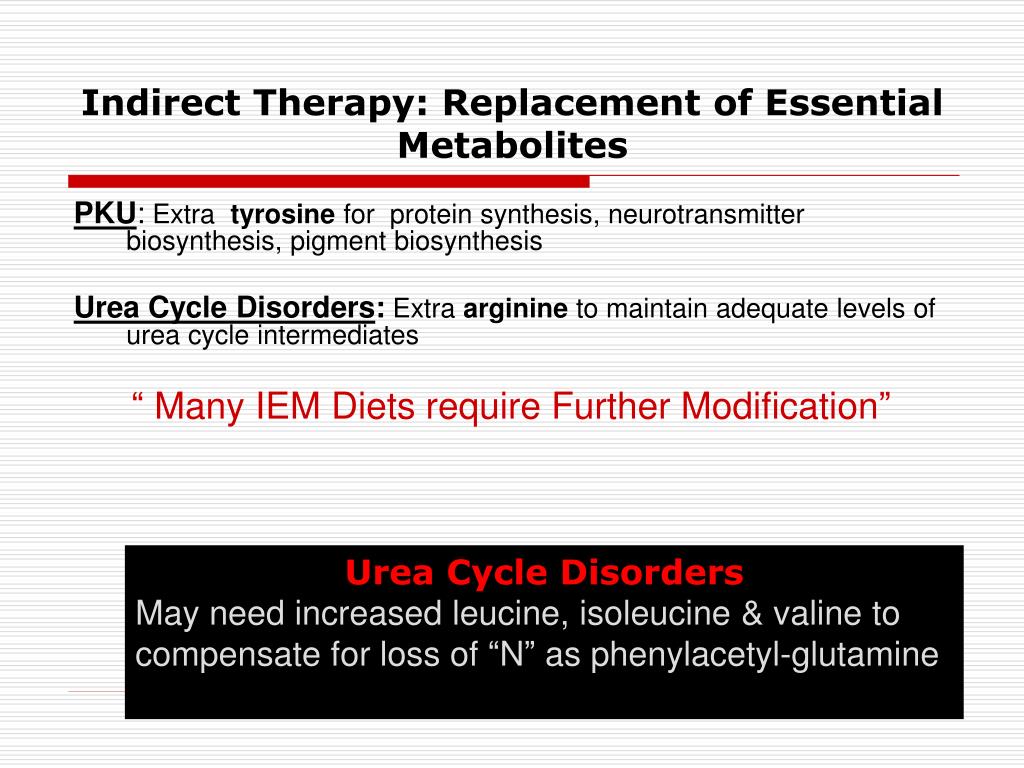 Indirect Therapy: Replacement of Essential Metabolites

PKU: Extra tyrosine for protein synthesis, neurotransmitter biosynthesis, pigment biosynthesis

Urea Cycle Disorders: Extra arginine to maintain adequate levels of urea cycle intermediates

“ Many IEM Diets require Further Modification”

Urea Cycle Disorders
May need increased leucine, isoleucine & valine to compensate for loss of “N” as phenylacetyl-glutamine